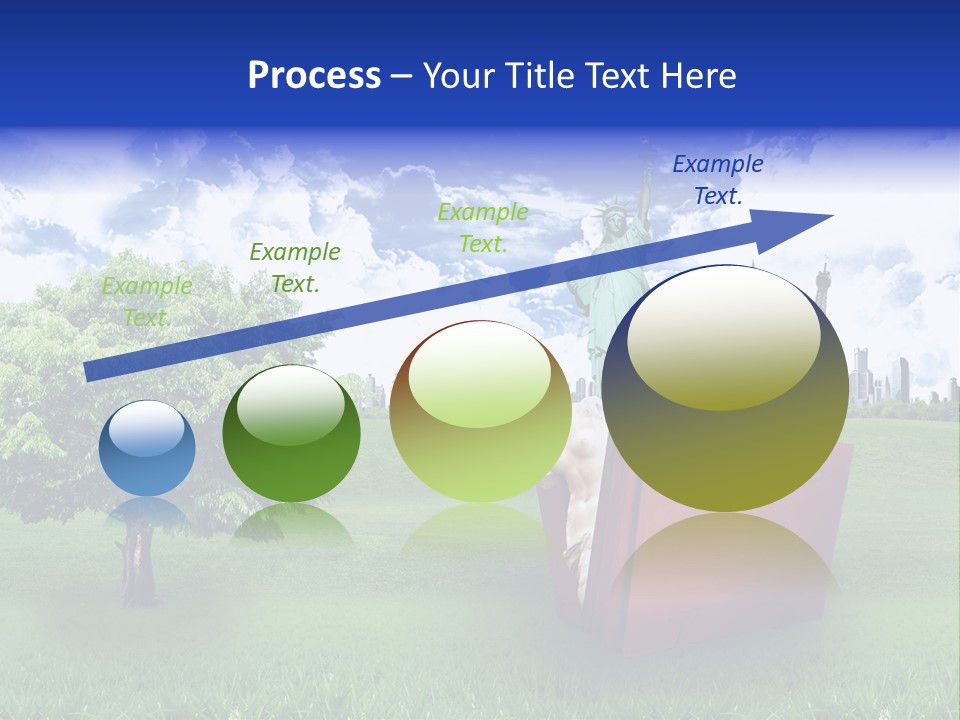 Process – Your Title Text Here

Example Text.

Example Text.

Example Text.

Example Text.